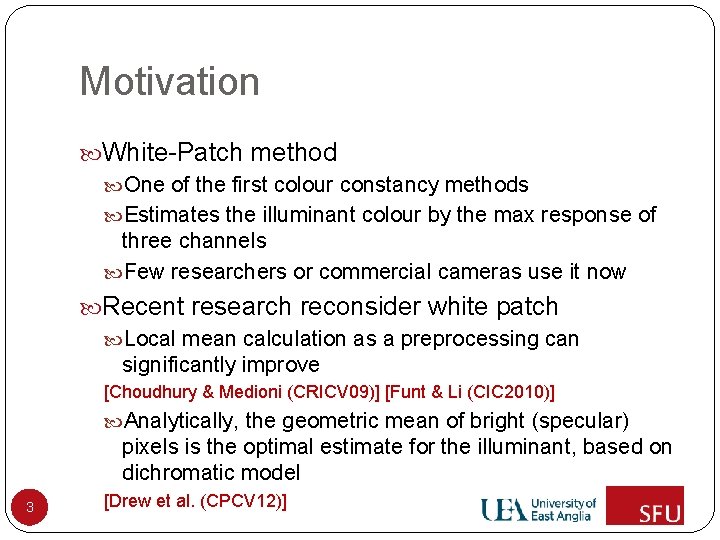 Motivation

White-Patch method

One of the first colour constancy methods

Estimates the illuminant colour by the max response of three channels

Few researchers or commercial cameras use it now

Recent research reconsider white patch

Local mean calculation as a preprocessing can significantly improve

[Choudhury & Medioni (CRICV09)] [Funt & Li (CIC2010)]

Analytically, the geometric mean of bright (specular) pixels is the optimal estimate for the illuminant, based on dichromatic model

[Drew et al. (CPCV12)]

3

UEA University of East Anglia

SFU